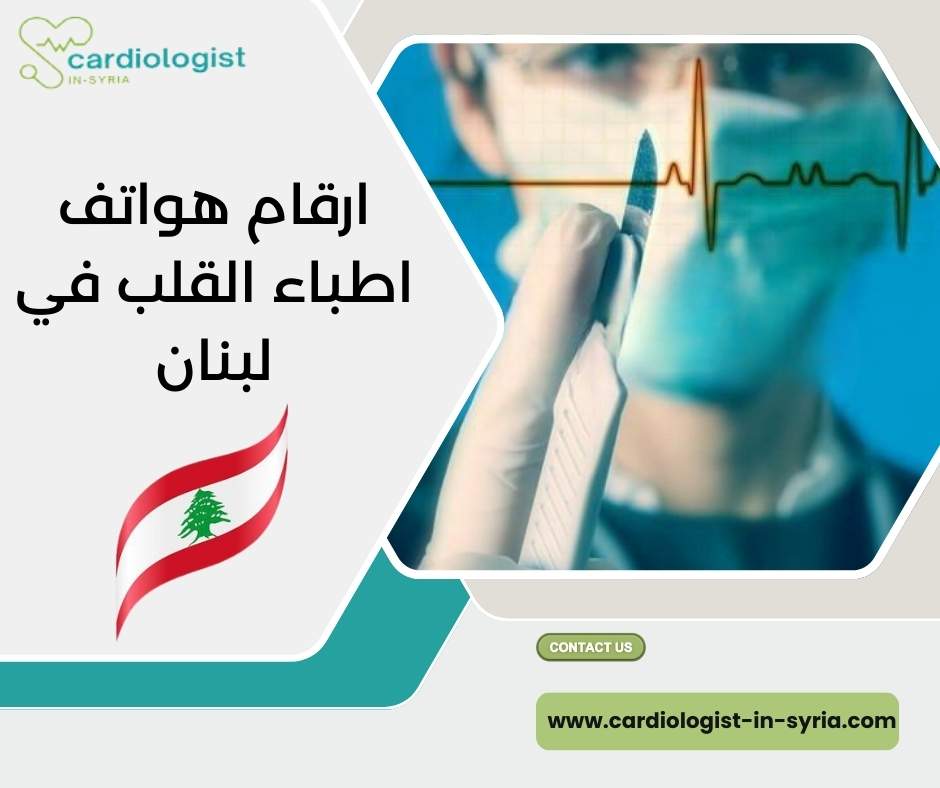 cardiologist
IN-SYRIA

ارقام هواتف اطباء القلب في لبنان

CONTACT US

www.cardiologist-in-syria.com